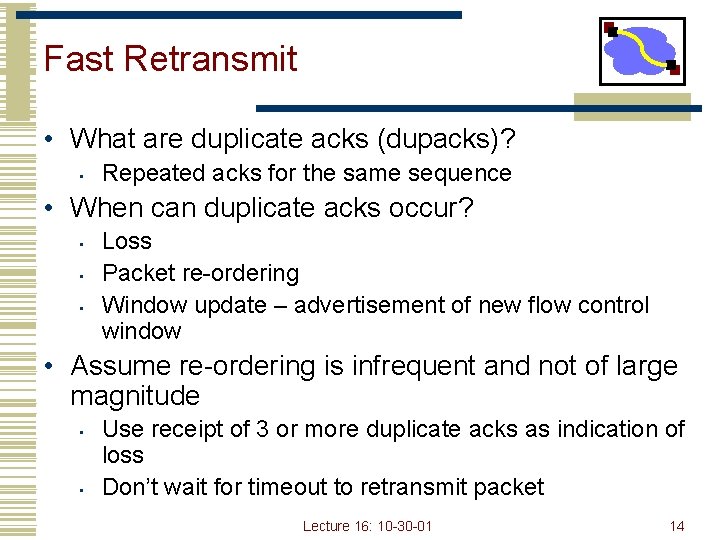 Fast Retransmit

• What are duplicate acks (dupacks)?
  ▪ Repeated acks for the same sequence
• When can duplicate acks occur?
  ▪ Loss
  ▪ Packet re-ordering
  ▪ Window update – advertisement of new flow control window
• Assume re-ordering is infrequent and not of large magnitude
  ▪ Use receipt of 3 or more duplicate acks as indication of loss
  ▪ Don't wait for timeout to retransmit packet

Lecture 16: 10-30-01

14